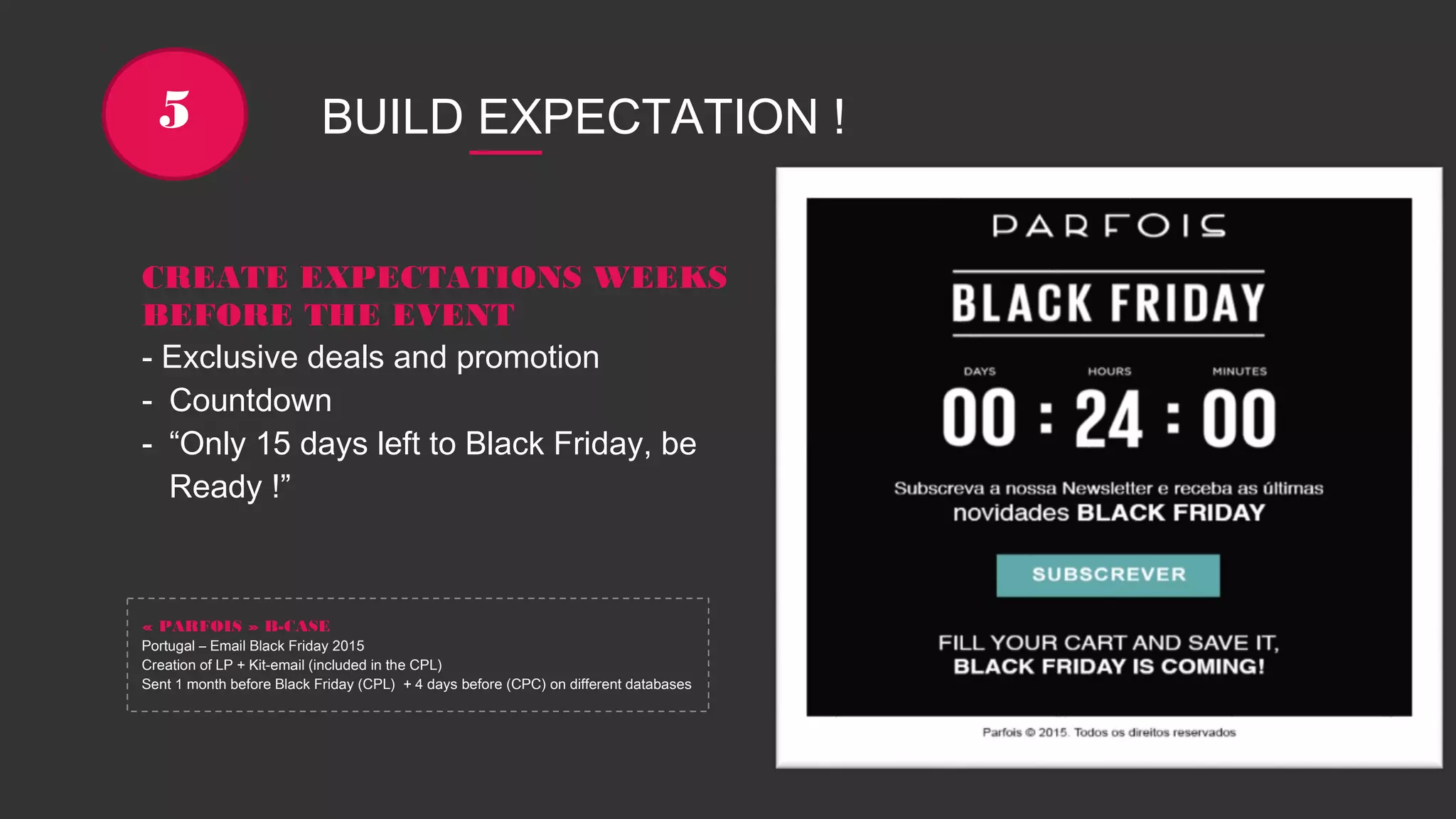 5

BUILD EXPECTATION !

CREATE EXPECTATIONS WEEKS BEFORE THE EVENT
- Exclusive deals and promotion
- Countdown
- “Only 15 days left to Black Friday, be Ready !”

« PARFOIS » B-CASE
Portugal – Email Black Friday 2015
Creation of LP + Kit-email (included in the CPL)
Sent 1 month before Black Friday (CPL) + 4 days before (CPC) on different databases

PARFOIS

BLACK FRIDAY

DAYS HOURS MINUTES
00 : 24 : 00

Subscreva a nossa Newsletter e receba as últimas novidades BLACK FRIDAY

SUBSCREVER

FILL YOUR CART AND SAVE IT, BLACK FRIDAY IS COMING!

Parfois © 2015. Todos os direitos reservados